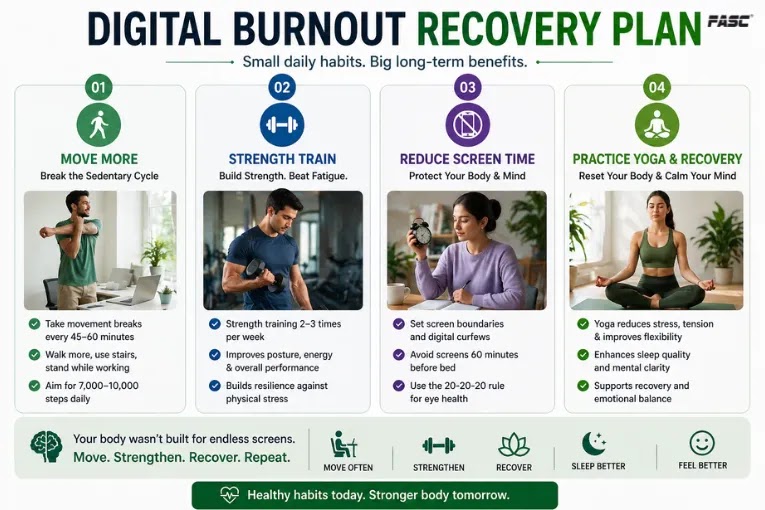 DIGITAL BURNOUT RECOVERY PLAN FASC

Small daily habits. Big long-term benefits.

01
MOVE MORE
Break the Sedentary Cycle

Take movement breaks every 45–60 minutes
Walk more, use stairs, stand while working
Aim for 7,000–10,000 steps daily

02
STRENGTH TRAIN
Build Strength. Beat Fatigue.

Strength training 2–3 times per week
Improves posture, energy & overall performance
Builds resilience against physical stress

03
REDUCE SCREEN TIME
Protect Your Body & Mind

Set screen boundaries and digital curfews
Avoid screens 60 minutes before bed
Use the 20-20-20 rule for eye health

04
PRACTICE YOGA & RECOVERY
Reset Your Body & Calm Your Mind

Yoga reduces stress, tension & improves flexibility
Enhances sleep quality and mental clarity
Supports recovery and emotional balance

Your body wasn't built for endless screens.
Move. Strengthen. Recover. Repeat.

MOVE OFTEN
STRENGTHEN
RECOVER
SLEEP BETTER
FEEL BETTER

Healthy habits today. Stronger body tomorrow.